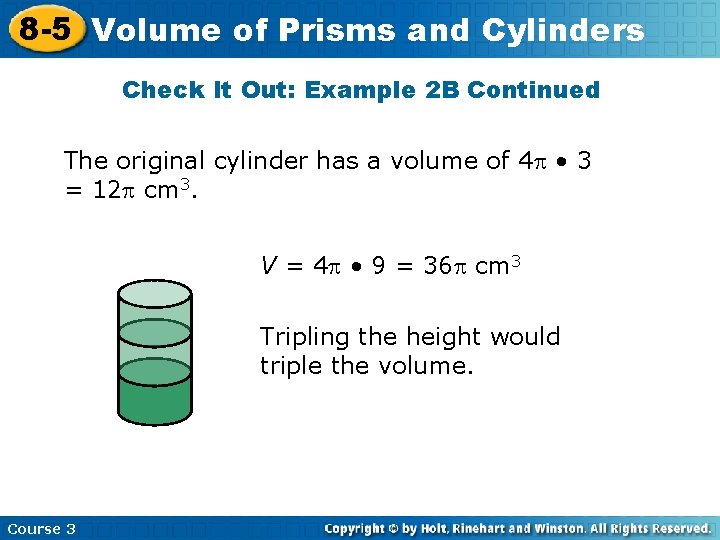 8-5 Volume of Prisms and Cylinders

Check It Out: Example 2B Continued

The original cylinder has a volume of $4\pi \bullet 3 = 12\pi$ cm$^3$.

$V = 4\pi \bullet 9 = 36\pi$ cm$^3$

Tripling the height would triple the volume.

Course 3

Copyright © by Holt, Rinehart and Winston. All Rights Reserved.